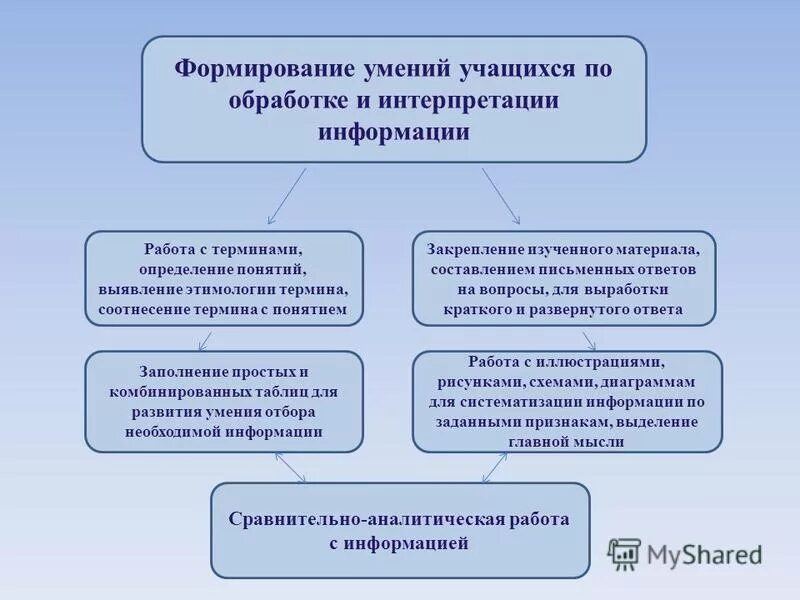 Формирование умений учащихся по обработке и интерпретации информации

Работа с терминами, определение понятий, выявление этимологии термина, соотнесение термина с понятием

Закрепление изученного материала, составлением письменных ответов на вопросы, для выработки краткого и развернутого ответа

Заполнение простых и комбинированных таблиц для развития умения отбора необходимой информации

Работа с иллюстрациями, рисунками, схемами, диаграммам для систематизации информации по заданными признакам, выделение главной мысли

Сравнительно-аналитическая работа с информацией

MyShared